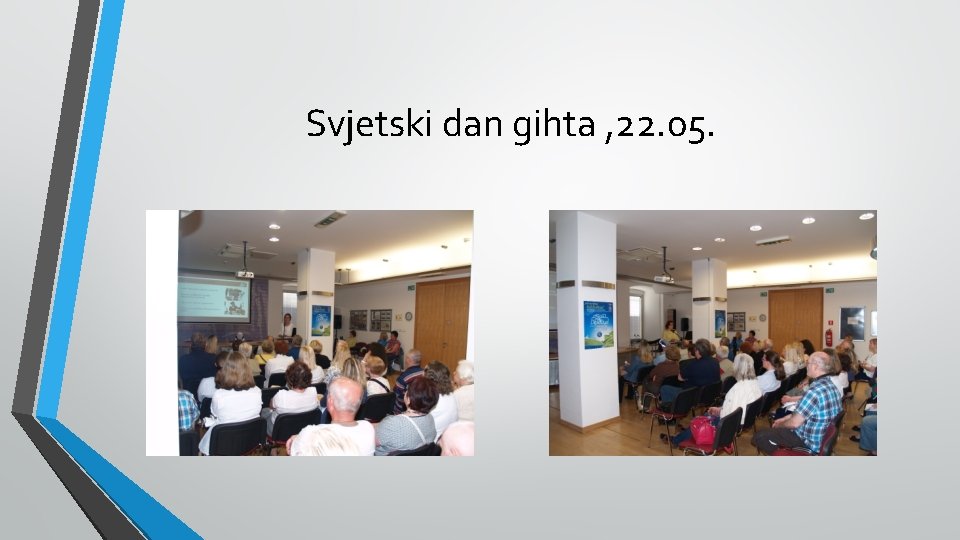 Svjetski dan gihta ,22.05.